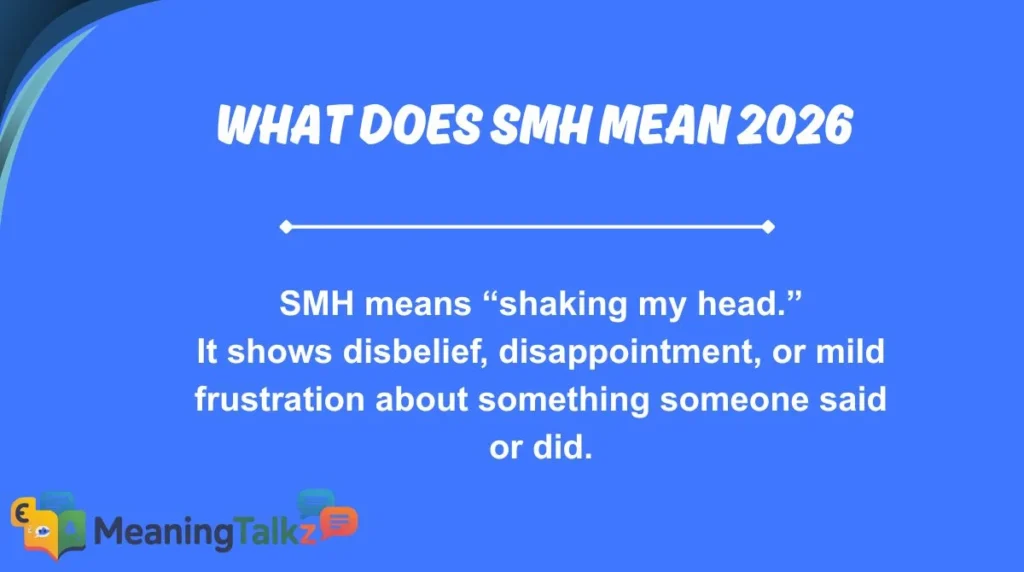 WHAT DOES SMH MEAN 2026

SMH means “shaking my head.”
It shows disbelief, disappointment, or mild frustration about something someone said or did.

MeaningTalkz